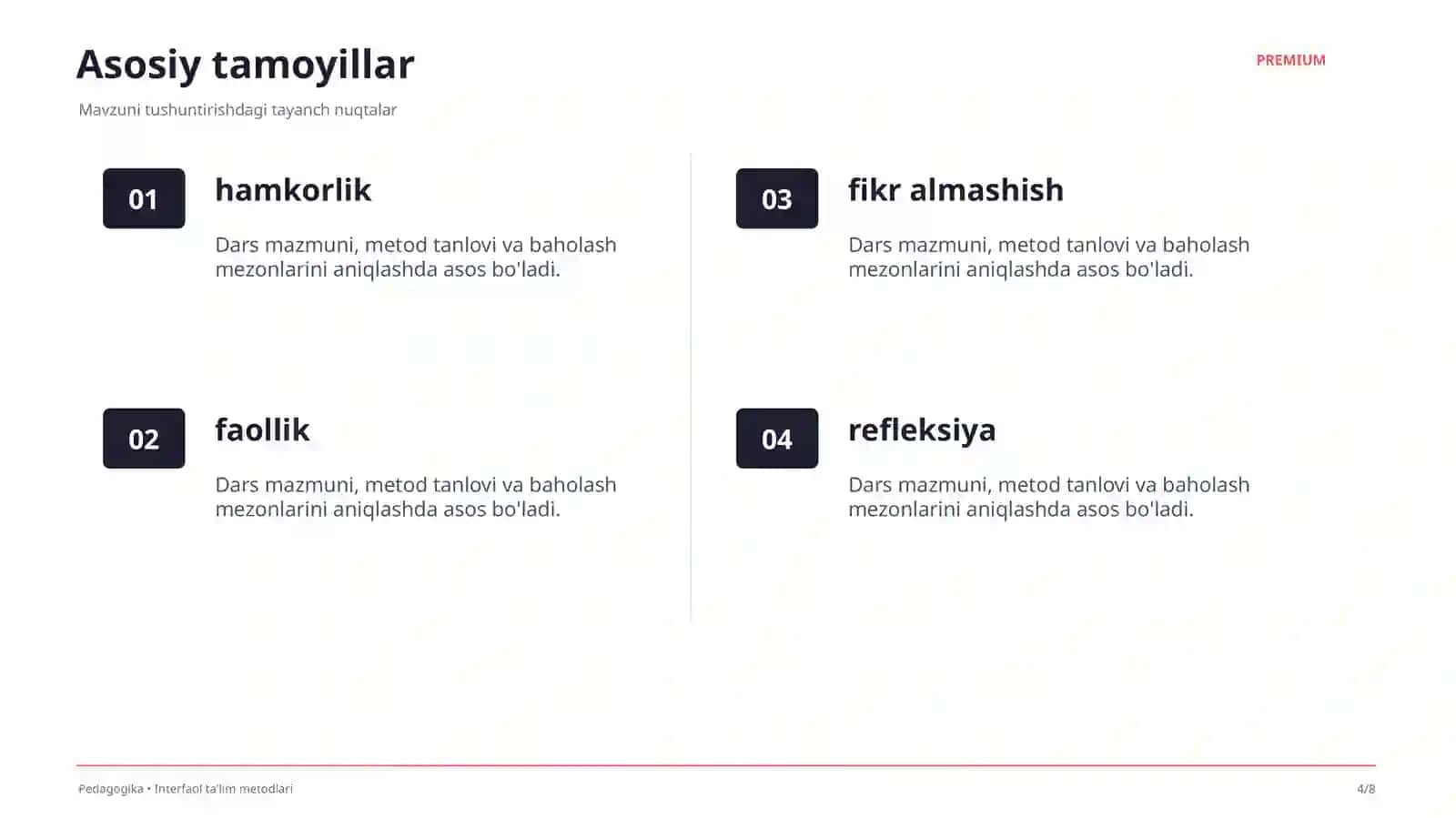 Asosiy tamoyillar

PREMIUM

Mavzuni tushuntirishdagi tayanch nuqtalar

01

hamkorlik

Dars mazmuni, metod tanlovi va baholash mezonlarini aniqlashda asos bo'ladi.

02

faollik

Dars mazmuni, metod tanlovi va baholash mezonlarini aniqlashda asos bo'ladi.

03

fikr almashish

Dars mazmuni, metod tanlovi va baholash mezonlarini aniqlashda asos bo'ladi.

04

refleksiya

Dars mazmuni, metod tanlovi va baholash mezonlarini aniqlashda asos bo'ladi.

Pedagogika • Interfaol ta'lim metodlari

4/8